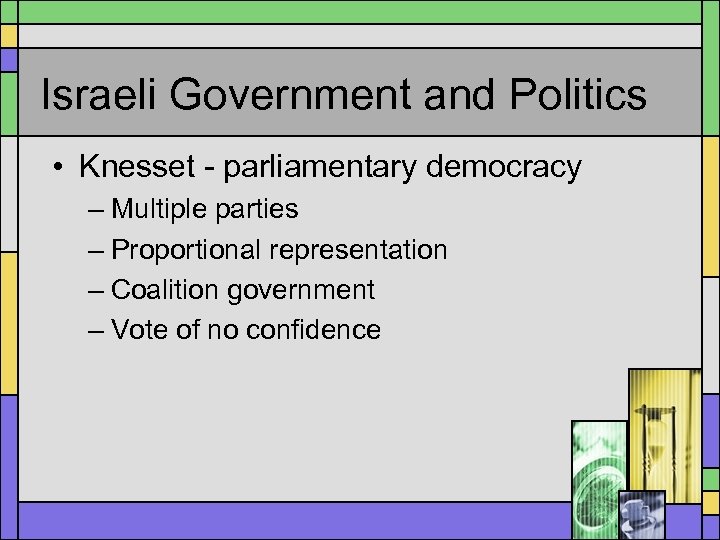 Israeli Government and Politics

• Knesset - parliamentary democracy
– Multiple parties
– Proportional representation
– Coalition government
– Vote of no confidence